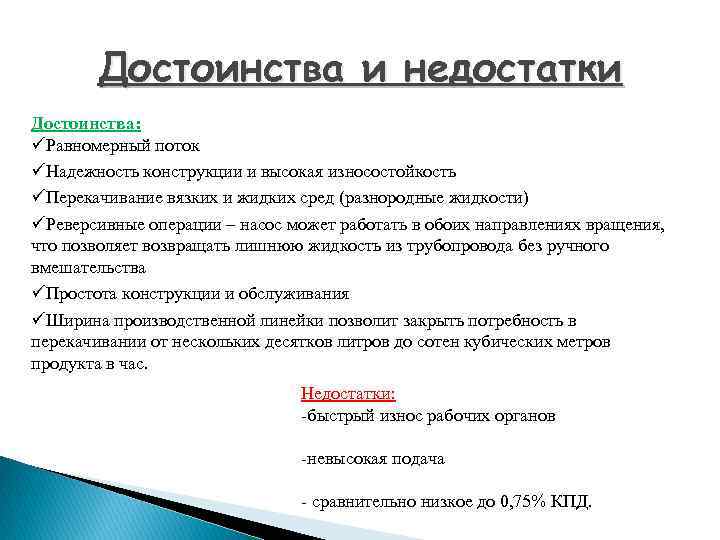 Достоинства и недостатки

Достоинства:
✓Равномерный поток
✓Надежность конструкции и высокая износостойкость
✓Перекачивание вязких и жидких сред (разнородные жидкости)
✓Реверсивные операции – насос может работать в обоих направлениях вращения, что позволяет возвращать лишнюю жидкость из трубопровода без ручного вмешательства
✓Простота конструкции и обслуживания
✓Ширина производственной линейки позволит закрыть потребность в перекачивании от нескольких десятков литров до сотен кубических метров продукта в час.

Недостатки:
-быстрый износ рабочих органов

-невысокая подача

- сравнительно низкое до 0,75% КПД.